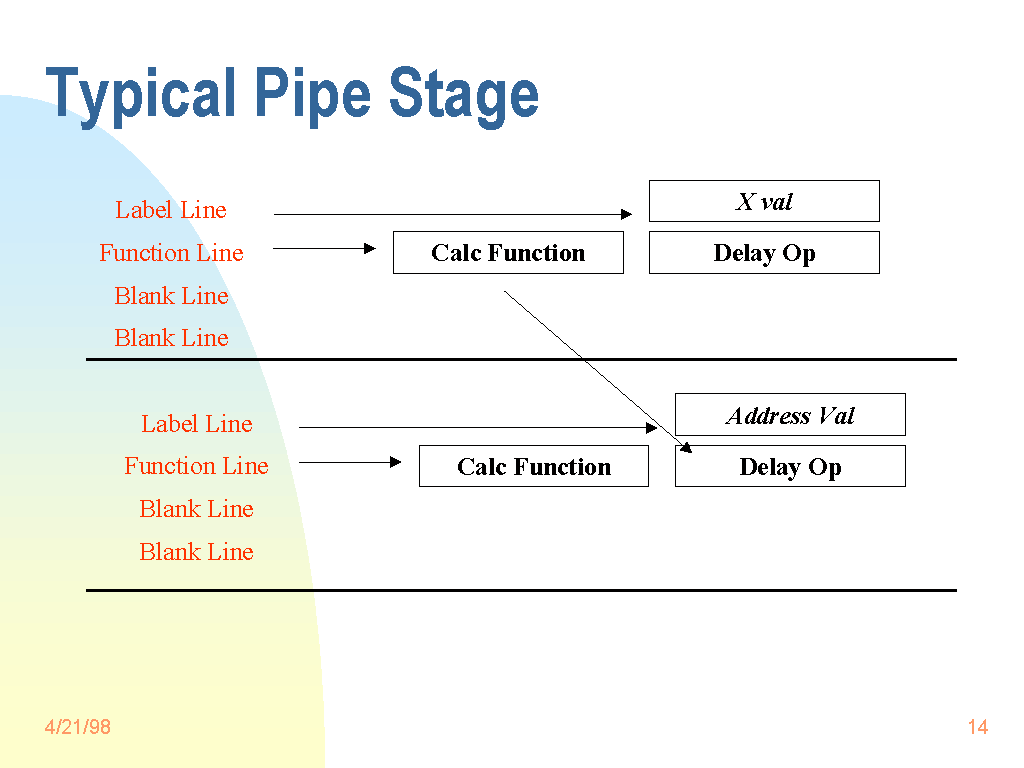 Typical Pipe Stage

Label Line
Function Line
Blank Line
Blank Line

Calc Function

X val
Delay Op

Label Line
Function Line
Blank Line
Blank Line

Calc Function

Address Val
Delay Op

4/21/98

14